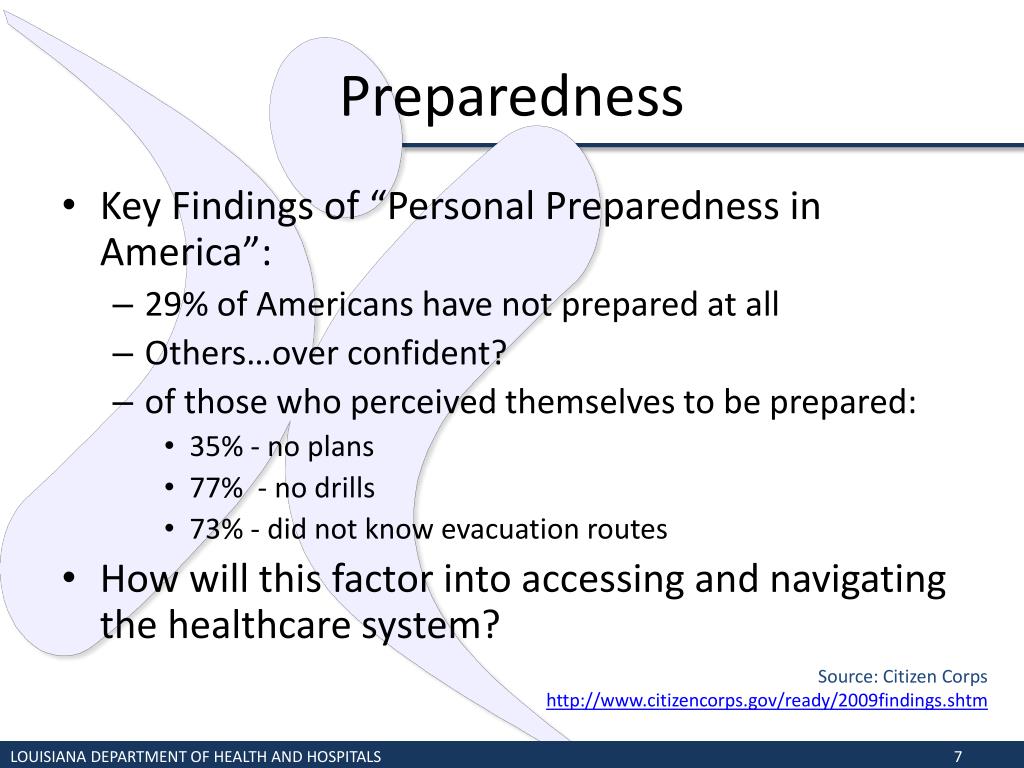 Preparedness

• Key Findings of “Personal Preparedness in America”:
– 29% of Americans have not prepared at all
– Others…over confident?
– of those who perceived themselves to be prepared:
• 35% - no plans
• 77% - no drills
• 73% - did not know evacuation routes
• How will this factor into accessing and navigating the healthcare system?

Source: Citizen Corps
http://www.citizencorps.gov/ready/2009findings.shtm

LOUISIANA DEPARTMENT OF HEALTH AND HOSPITALS
7